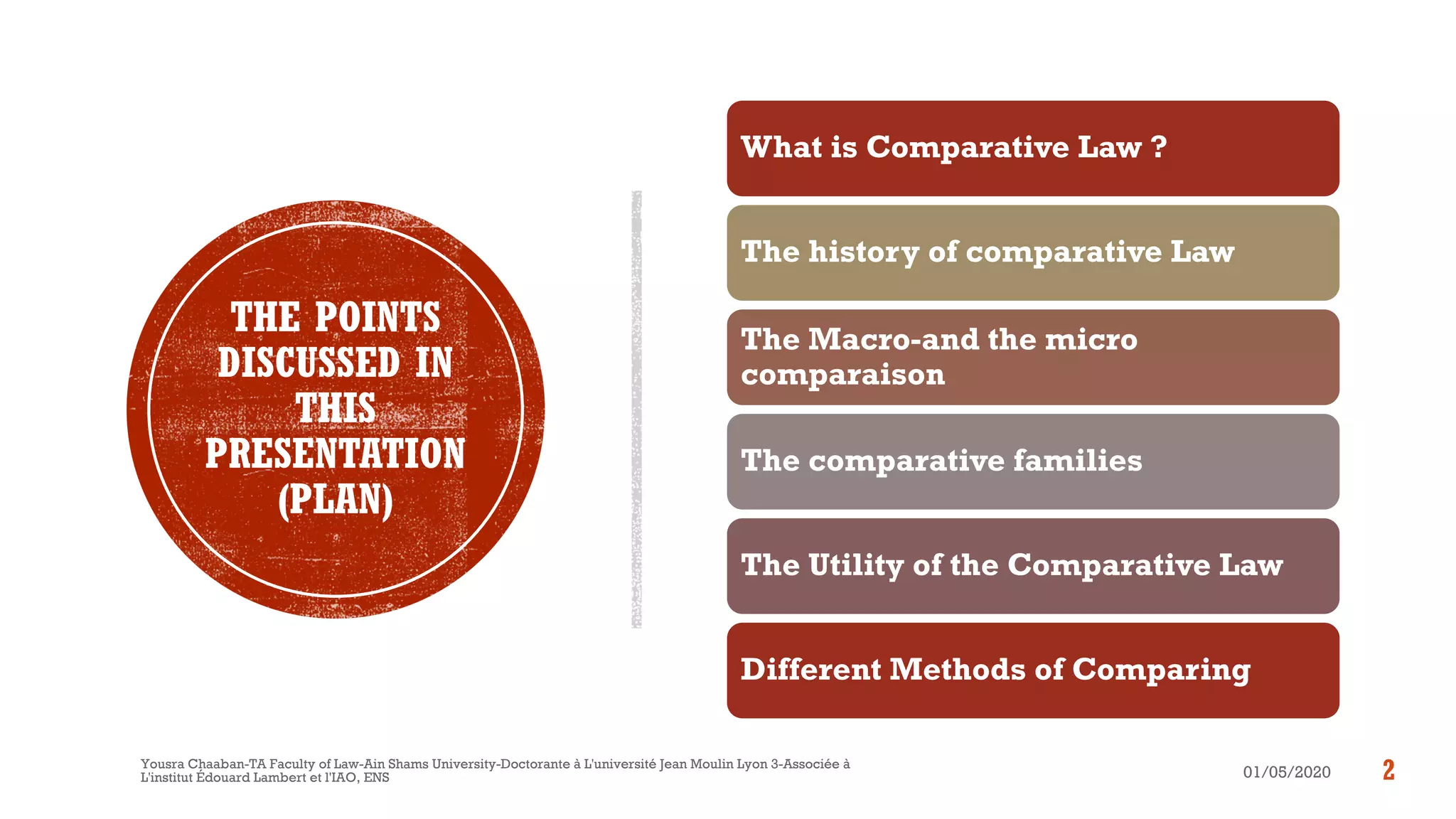 THE POINTS DISCUSSED IN THIS PRESENTATION (PLAN)

What is Comparative Law ?

The history of comparative Law

The Macro-and the micro comparaison

The comparative families

The Utility of the Comparative Law

Different Methods of Comparing

Yousra Chaaban-TA Faculty of Law-Ain Shams University-Doctorante à L'université Jean Moulin Lyon 3-Associée à L'institut Édouard Lambert et l'IAO, ENS

01/05/2020

2